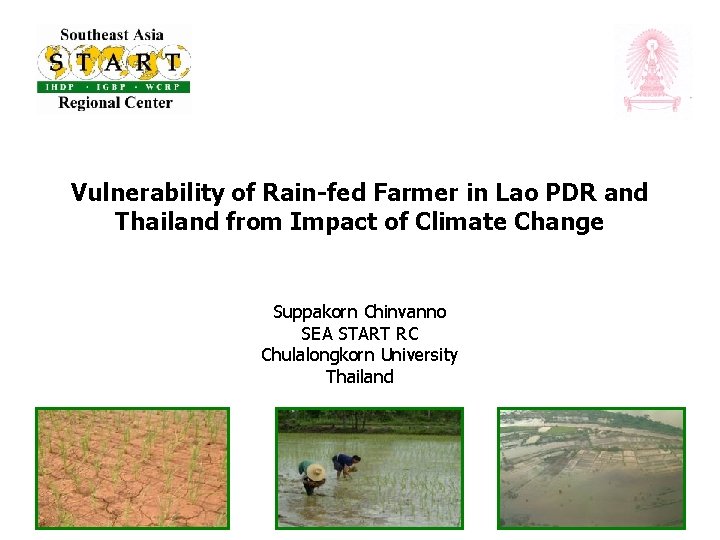 Southeast Asia
START
IHDP · IGBP · WCRP
Regional Center

Vulnerability of Rain-fed Farmer in Lao PDR and Thailand from Impact of Climate Change

Suppakorn Chinvanno
SEA START RC
Chulalongkorn University
Thailand